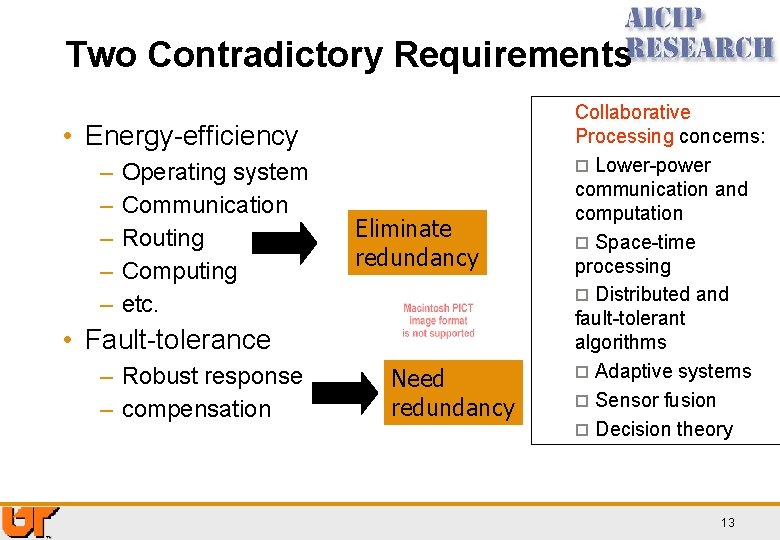 AICIP RESEARCH

Two Contradictory Requirements

• Energy-efficiency
– Operating system
– Communication
– Routing
– Computing
– etc.
• Fault-tolerance
– Robust response
– compensation

Eliminate redundancy

Macintosh PICT image format is not supported

Need redundancy

Collaborative Processing concerns:
□ Lower-power communication and computation
□ Space-time processing
□ Distributed and fault-tolerant algorithms
□ Adaptive systems
□ Sensor fusion
□ Decision theory

UT

13